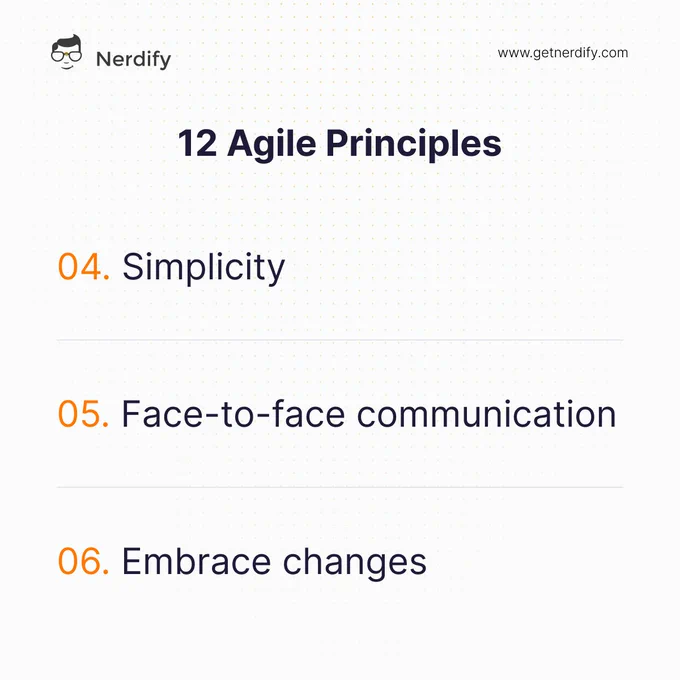 Nerdify

www.getnerdify.com

12 Agile Principles

04. Simplicity

05. Face-to-face communication

06. Embrace changes